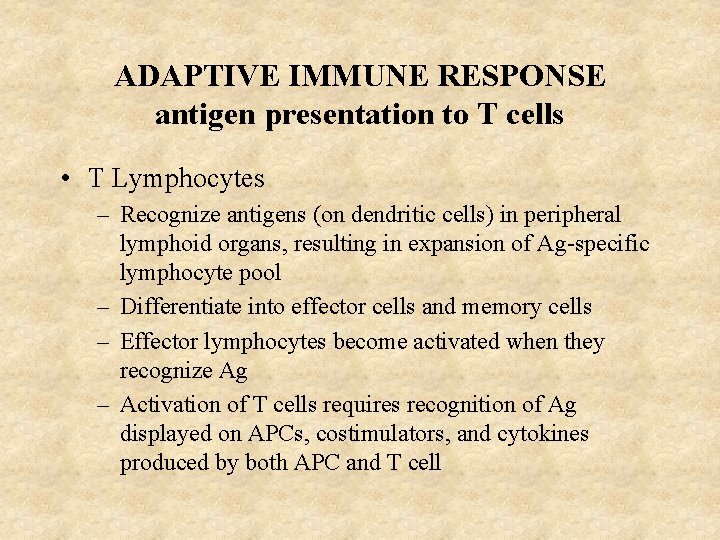 ADAPTIVE IMMUNE RESPONSE
antigen presentation to T cells

• T Lymphocytes
– Recognize antigens (on dendritic cells) in peripheral lymphoid organs, resulting in expansion of Ag-specific lymphocyte pool
– Differentiate into effector cells and memory cells
– Effector lymphocytes become activated when they recognize Ag
– Activation of T cells requires recognition of Ag displayed on APCs, costimulators, and cytokines produced by both APC and T cell